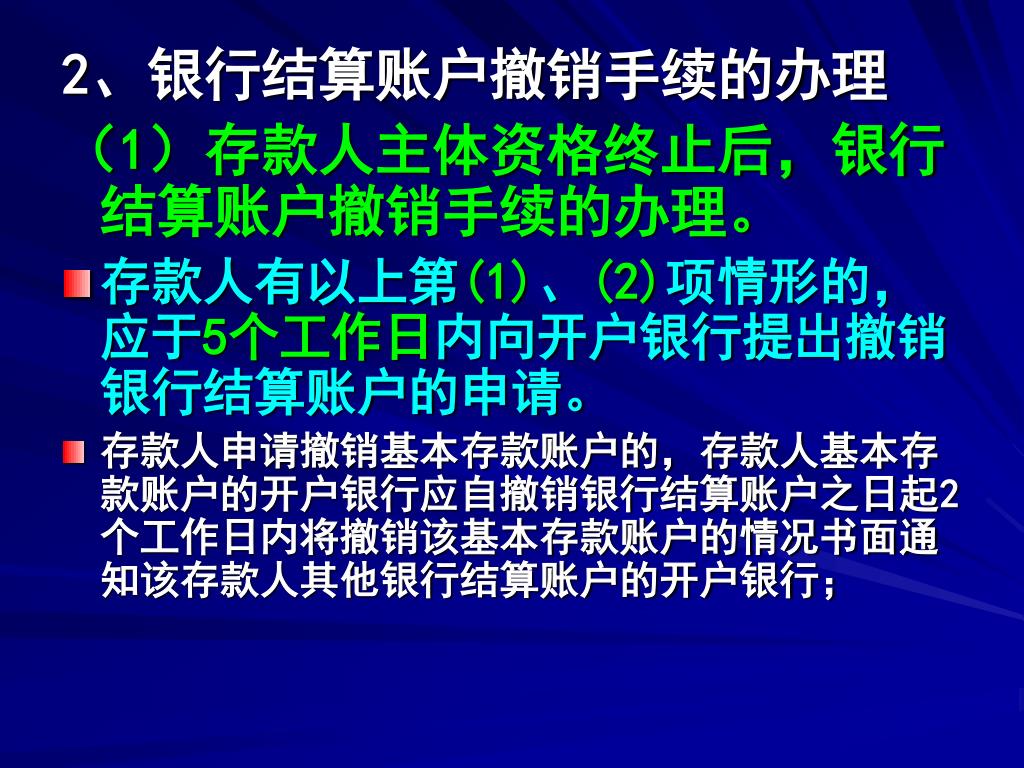 2、银行结算账户撤销手续的办理

（1）存款人主体资格终止后，银行结算账户撤销手续的办理。

存款人有以上第(1)、(2)项情形的，应于5个工作日内向开户银行提出撤销银行结算账户的申请。

存款人申请撤销基本存款账户的，存款人基本存款账户的开户银行应自撤销银行结算账户之日起2个工作日内将撤销该基本存款账户的情况书面通知该存款人其他银行结算账户的开户银行；